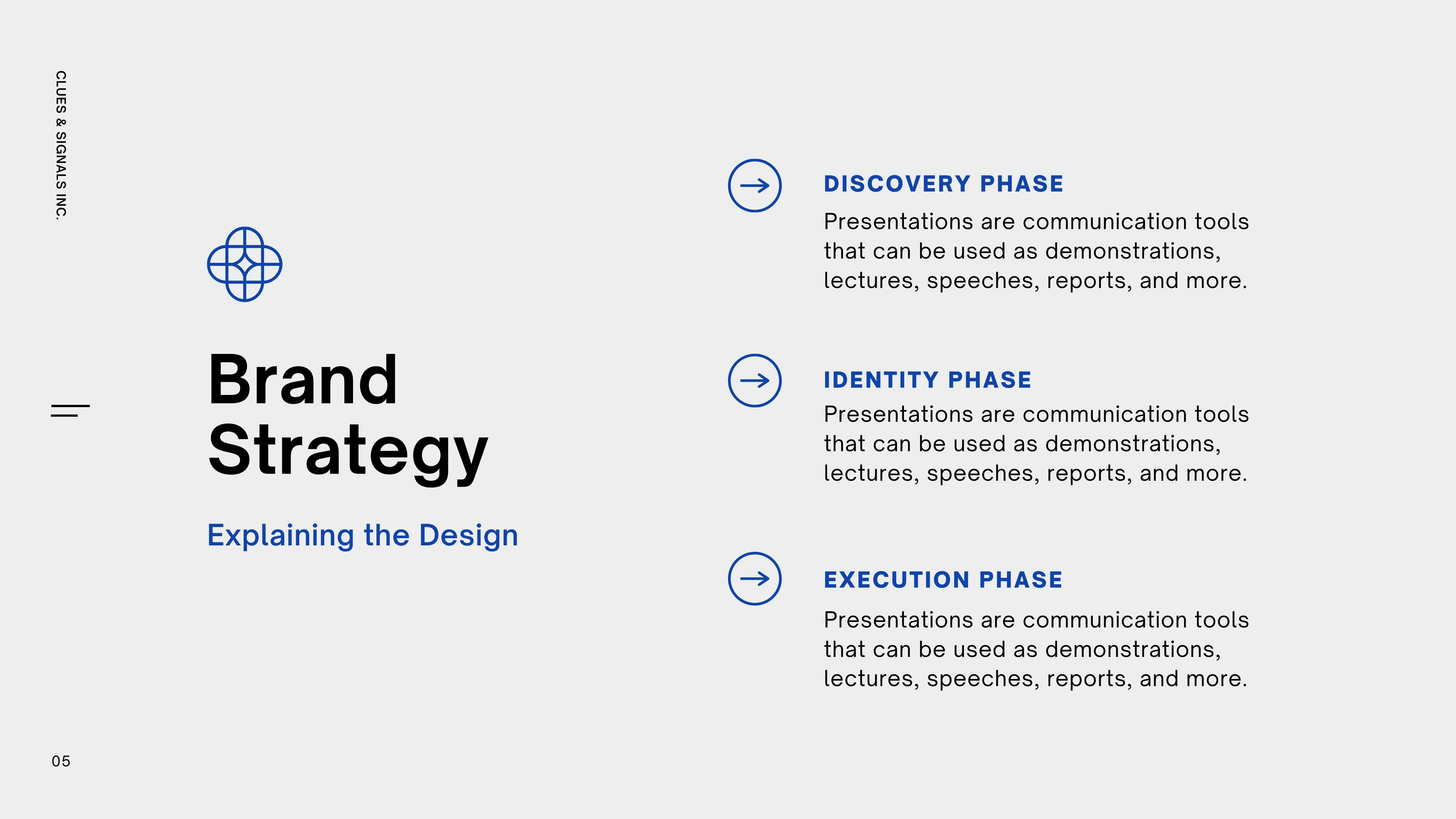 CLUES & SIGNALS INC.

Brand Strategy

Explaining the Design

DISCOVERY PHASE

Presentations are communication tools that can be used as demonstrations, lectures, speeches, reports, and more.

IDENTITY PHASE

Presentations are communication tools that can be used as demonstrations, lectures, speeches, reports, and more.

EXECUTION PHASE

Presentations are communication tools that can be used as demonstrations, lectures, speeches, reports, and more.

05